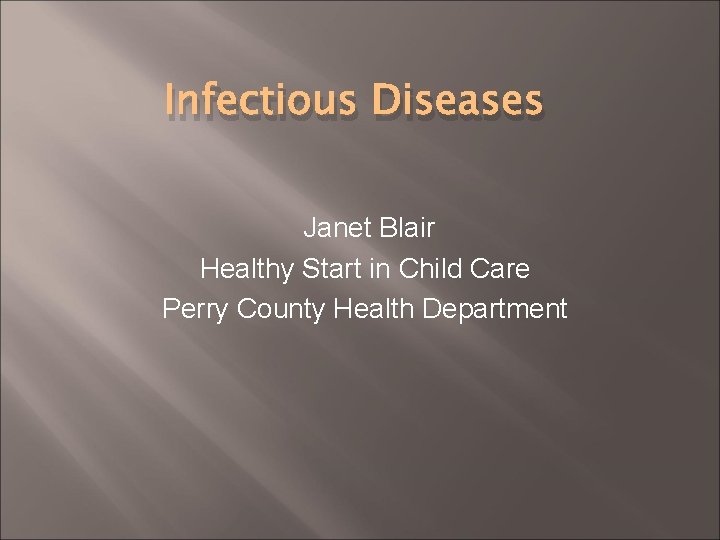 Infectious Diseases

Janet Blair
Healthy Start in Child Care
Perry County Health Department